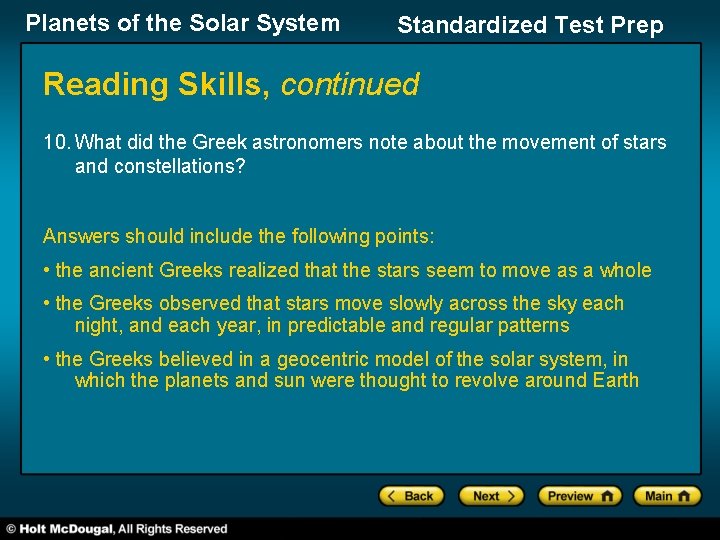 Planets of the Solar System

Standardized Test Prep

Reading Skills, continued

10. What did the Greek astronomers note about the movement of stars and constellations?

Answers should include the following points:

• the ancient Greeks realized that the stars seem to move as a whole

• the Greeks observed that stars move slowly across the sky each night, and each year, in predictable and regular patterns

• the Greeks believed in a geocentric model of the solar system, in which the planets and sun were thought to revolve around Earth

< Back

Next >

Preview

Main

© Holt McDougal, All Rights Reserved